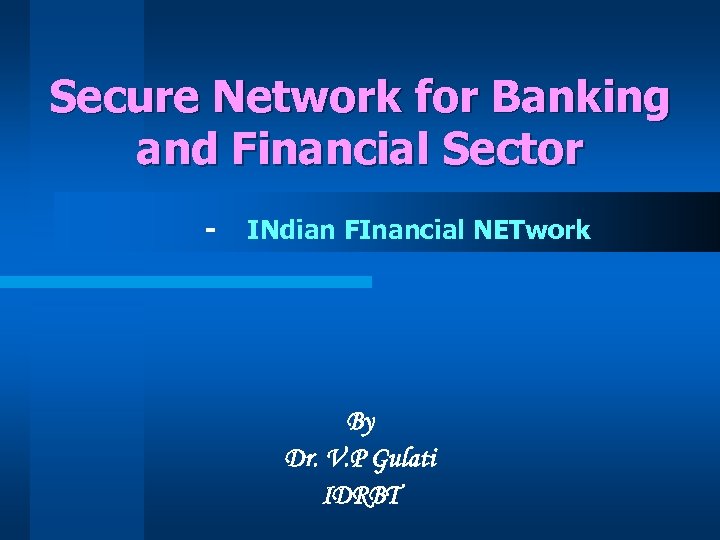 Secure Network for Banking and Financial Sector

- INdian FInancial NETwork

By
Dr. V.P Gulati
IDRBT